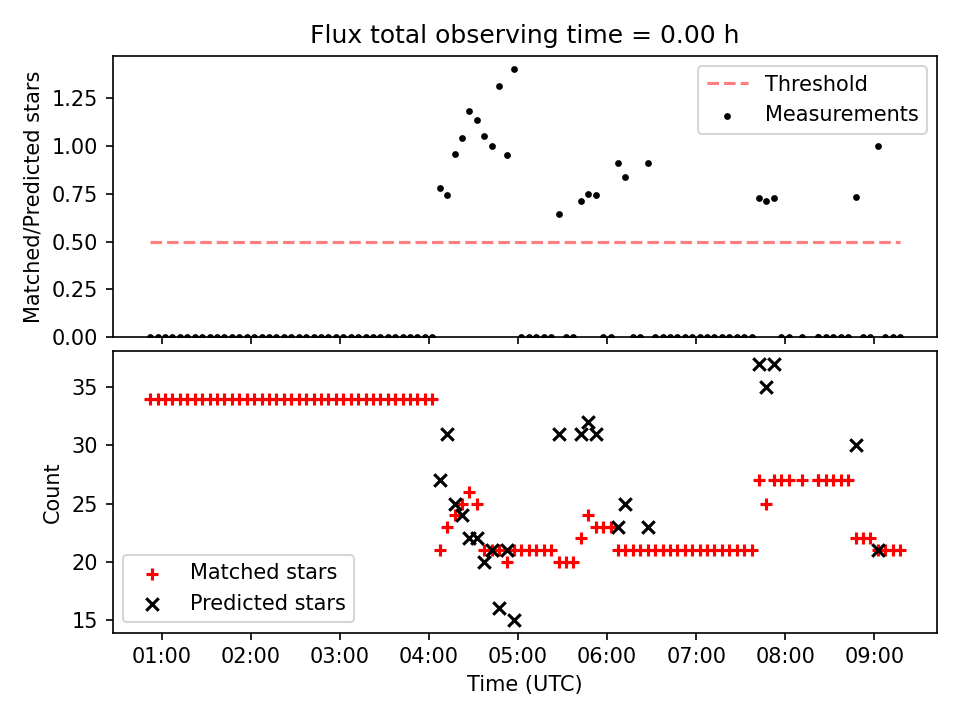 Flux total observing time = 0.00 h

Matched/Predicted stars

1.25
1.00
0.75
0.50
0.25
0.00

Threshold
Measurements

Count

35
30
25
20
15

Matched stars
Predicted stars

01:00 02:00 03:00 04:00 05:00 06:00 07:00 08:00 09:00

Time (UTC)